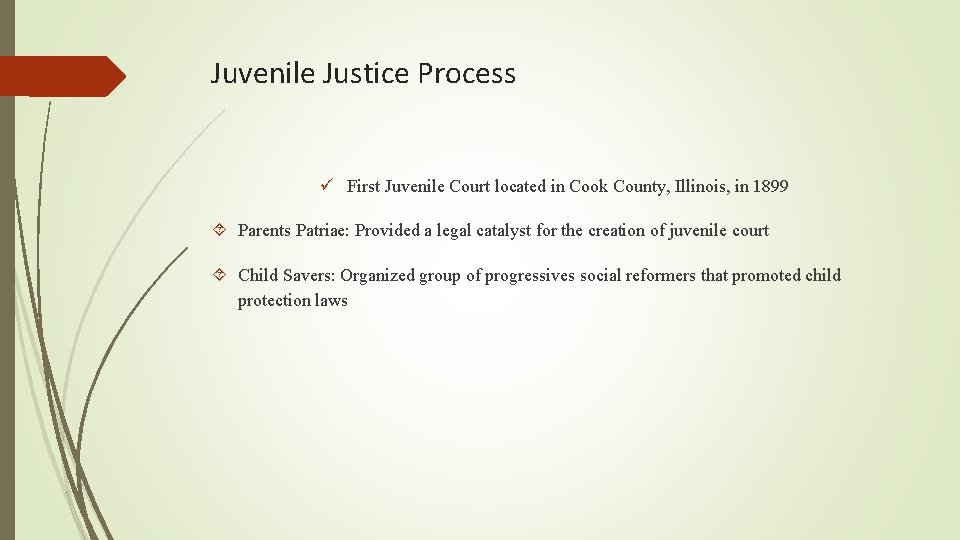 Juvenile Justice Process

✓ First Juvenile Court located in Cook County, Illinois, in 1899

Parents Patriae: Provided a legal catalyst for the creation of juvenile court

Child Savers: Organized group of progressives social reformers that promoted child protection laws